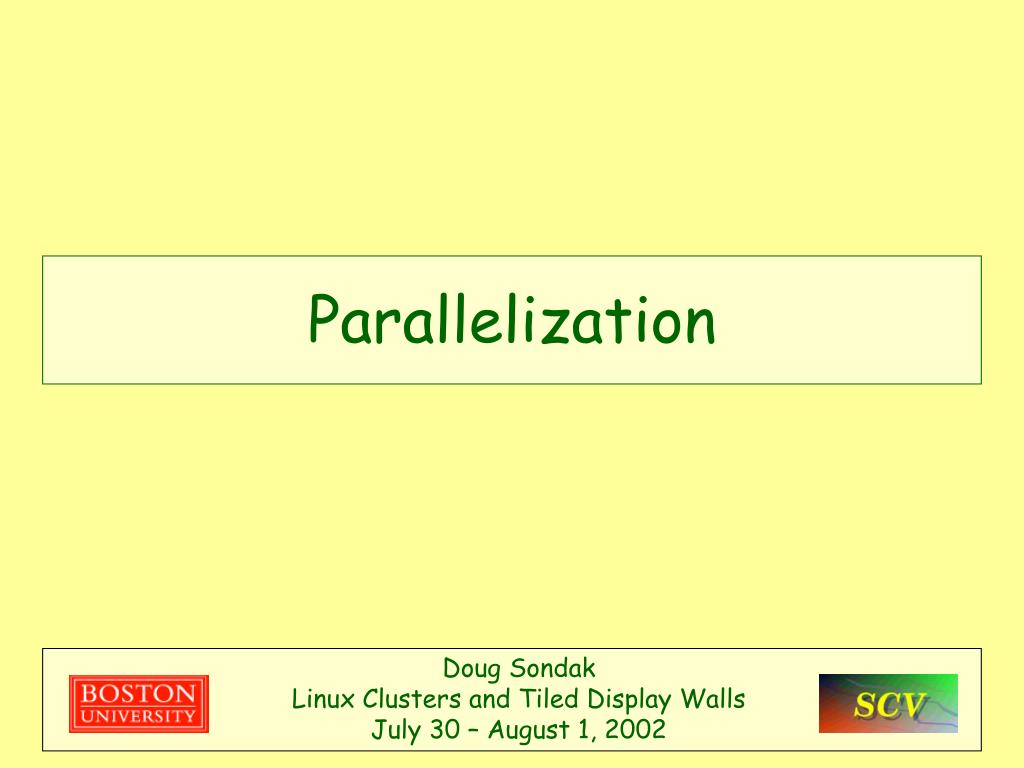 Parallelization

BOSTON UNIVERSITY

Doug Sondak
Linux Clusters and Tiled Display Walls
July 30 – August 1, 2002

SCV